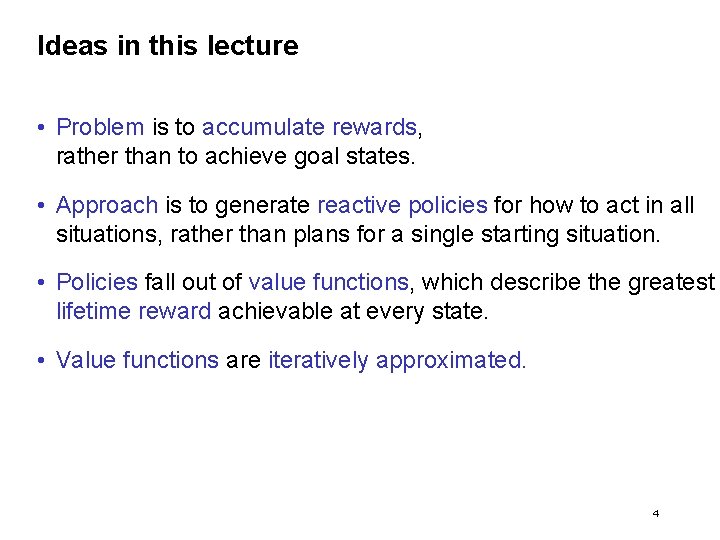 Ideas in this lecture

• Problem is to accumulate rewards, rather than to achieve goal states.

• Approach is to generate reactive policies for how to act in all situations, rather than plans for a single starting situation.

• Policies fall out of value functions, which describe the greatest lifetime reward achievable at every state.

• Value functions are iteratively approximated.

4